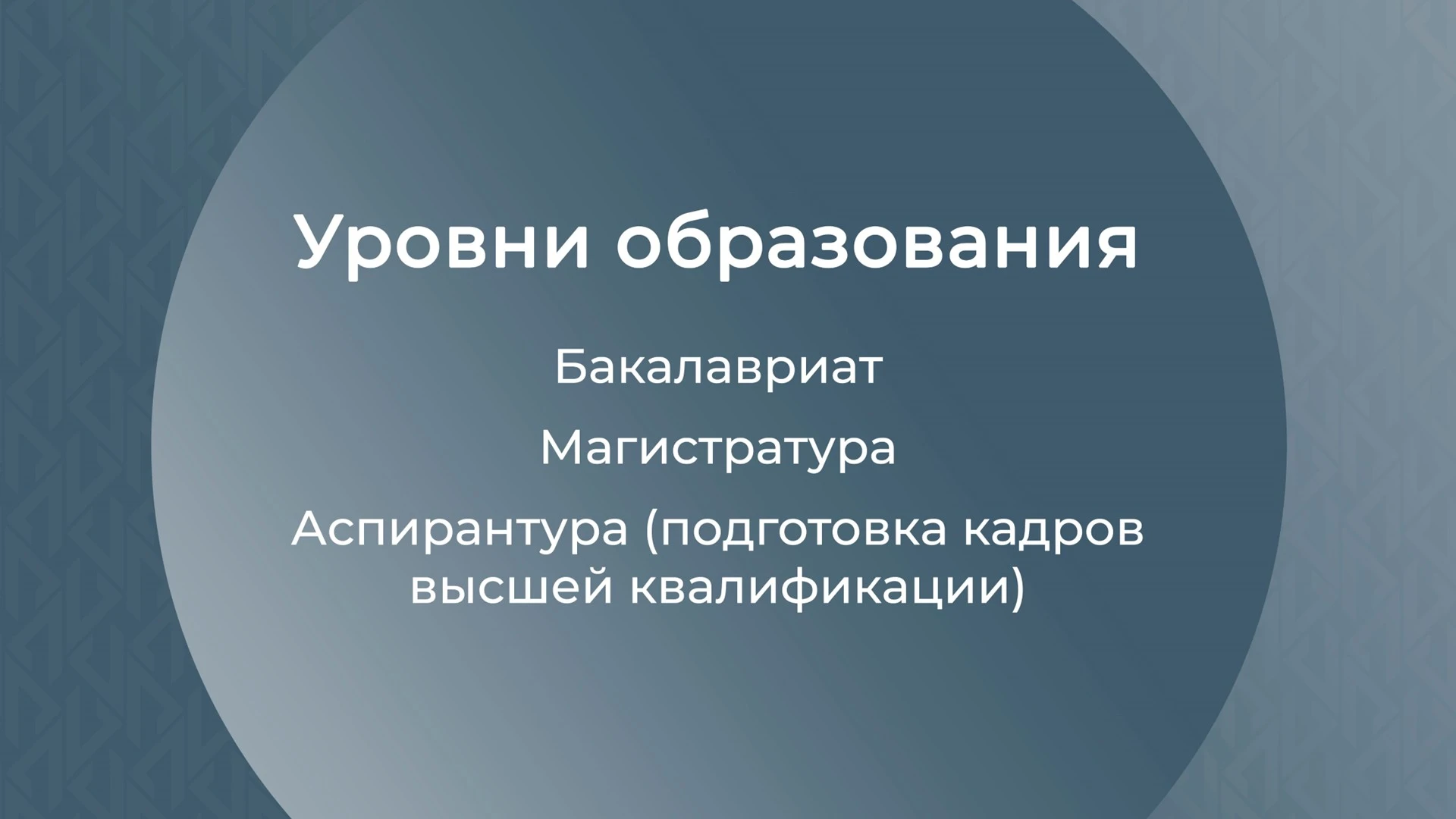 Уровни образования

Бакалавриат

Магистратура

Аспирантура (подготовка кадров высшей квалификации)